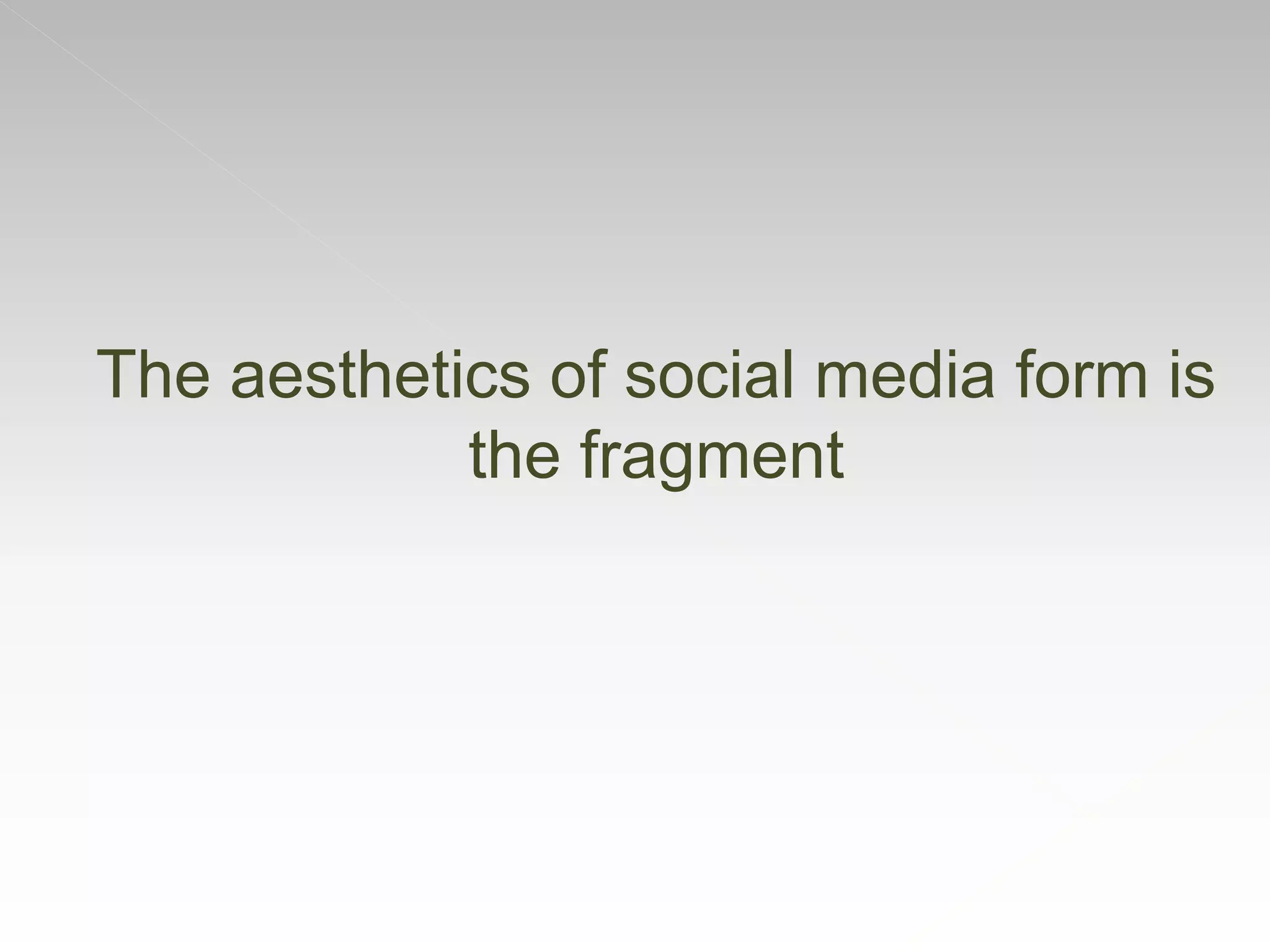 The aesthetics of social media form is the fragment